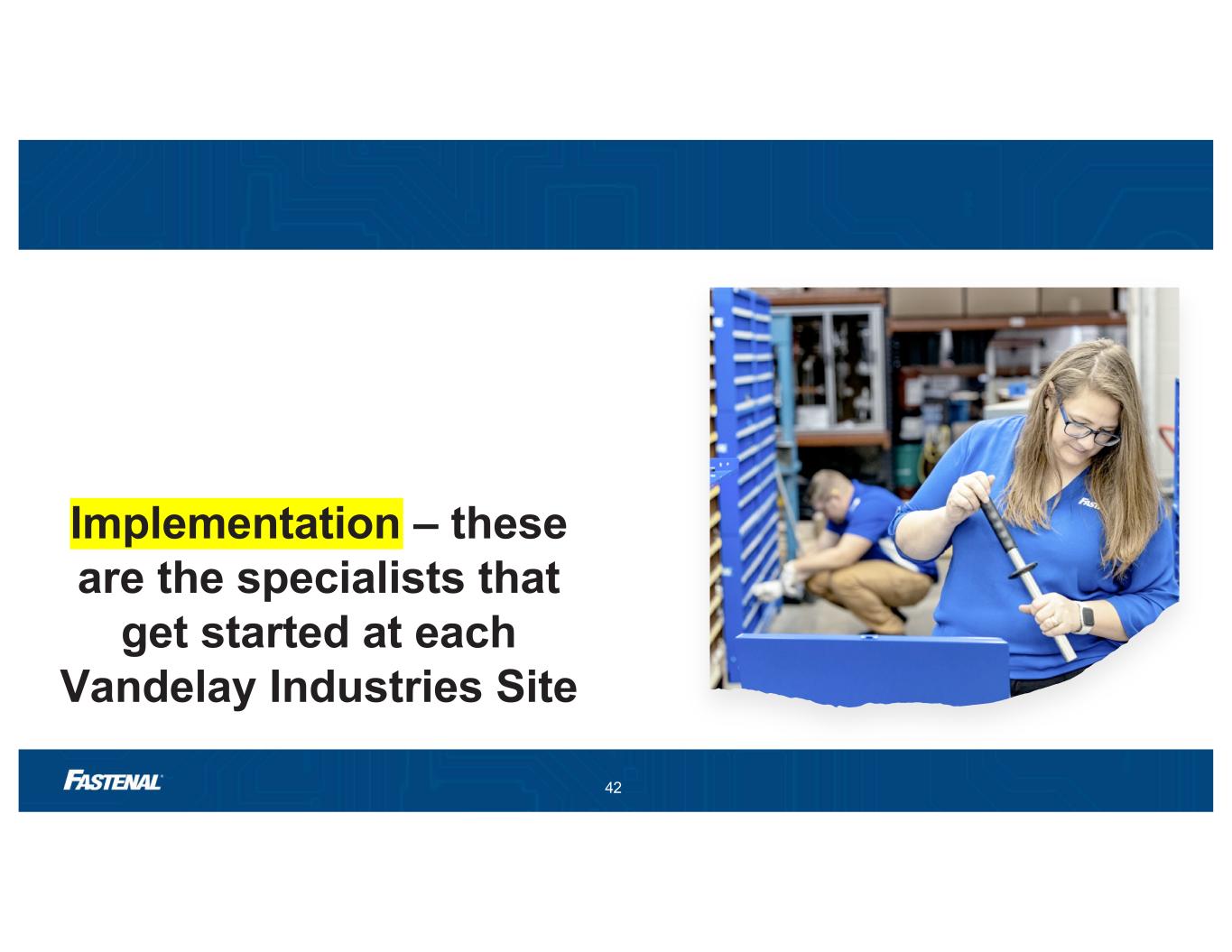 Implementation – these are the specialists that get started at each Vandelay Industries Site

FASTENAL

42